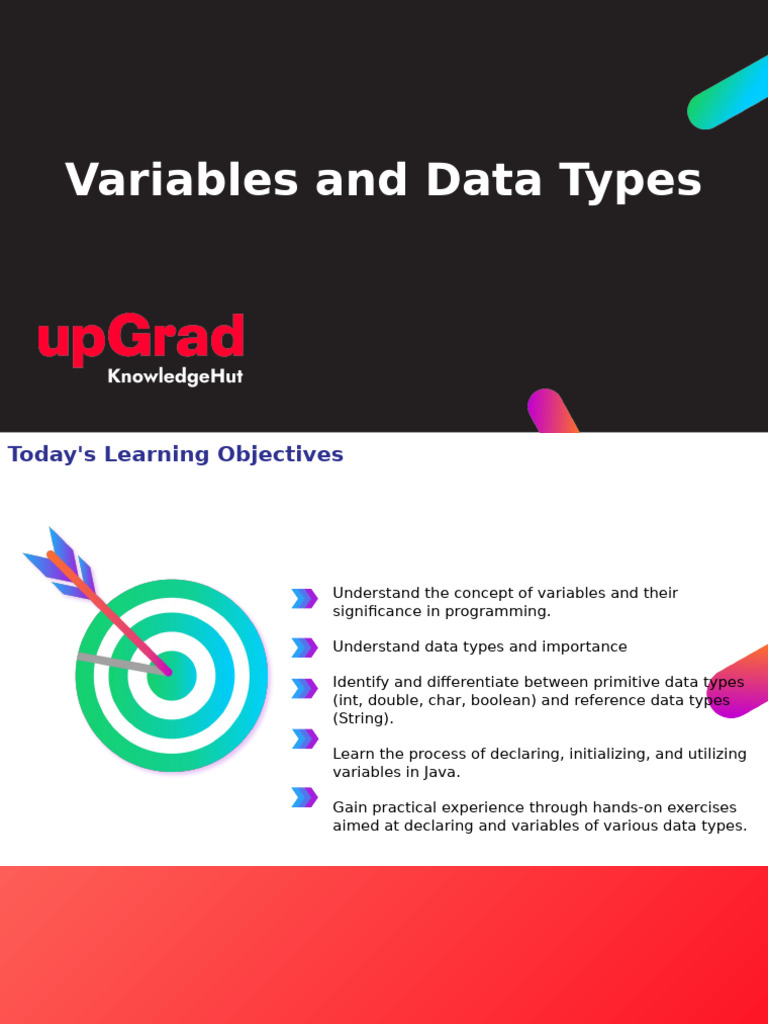 Variables and Data Types

upGrad
KnowledgeHut

Today's Learning Objectives

Understand the concept of variables and their significance in programming.

Understand data types and importance

Identify and differentiate between primitive data types (int, double, char, boolean) and reference data types (String).

Learn the process of declaring, initializing, and utilizing variables in Java.

Gain practical experience through hands-on exercises aimed at declaring and variables of various data types.